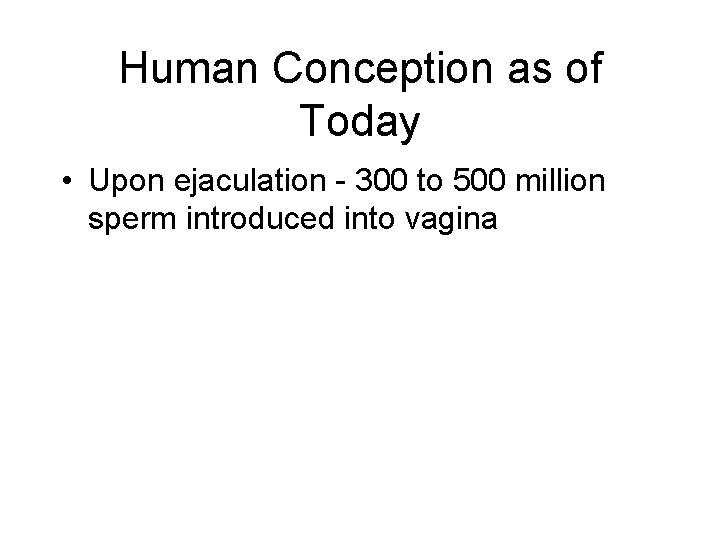 Human Conception as of Today

• Upon ejaculation - 300 to 500 million sperm introduced into vagina